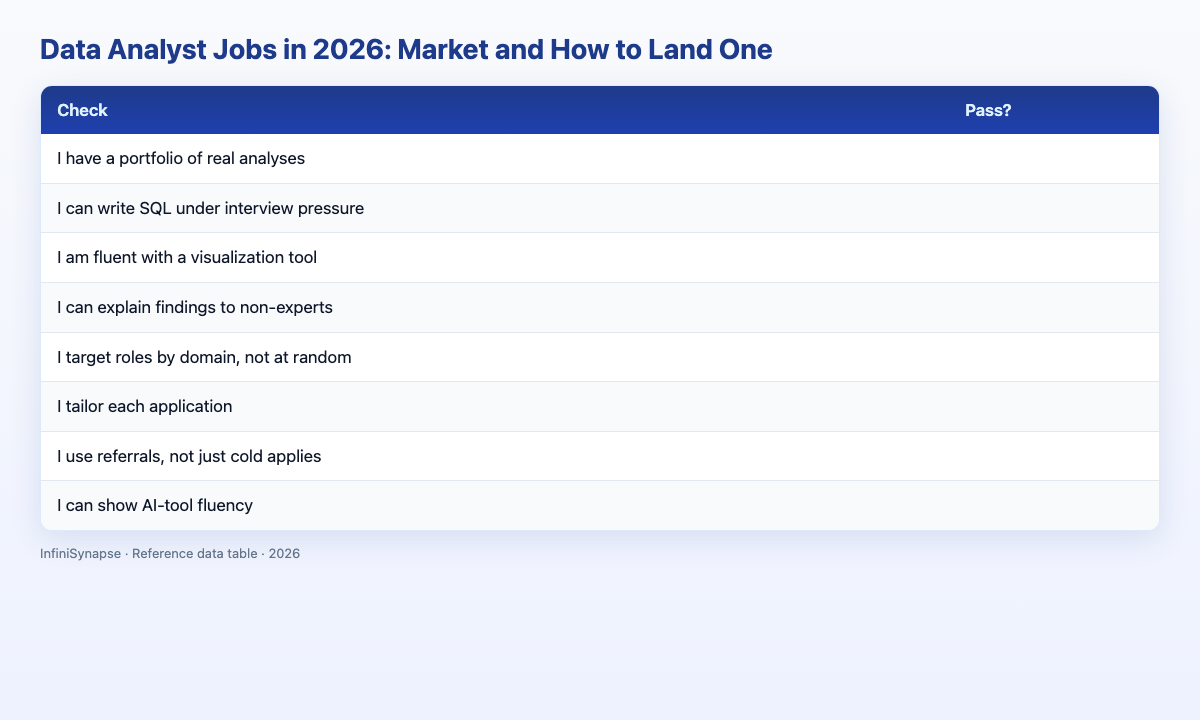 Data Analyst Jobs in 2026: Market and How to Land One

| Check | Pass? |
|---|---|
| I have a portfolio of real analyses | |
| I can write SQL under interview pressure | |
| I am fluent with a visualization tool | |
| I can explain findings to non-experts | |
| I target roles by domain, not at random | |
| I tailor each application | |
| I use referrals, not just cold applies | |
| I can show AI-tool fluency | |

InfiniSynapse · Reference data table · 2026